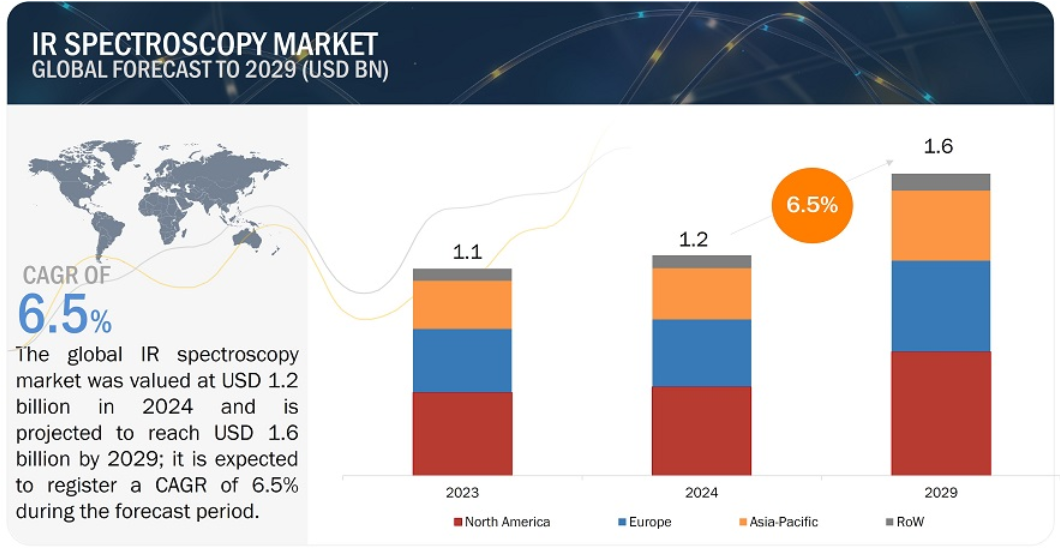 IR SPECTROSCOPY MARKET
GLOBAL FORECAST TO 2029 (USD BN)

CAGR OF
6.5%

The global IR spectroscopy market was valued at USD 1.2 billion in 2024 and is projected to reach USD 1.6 billion by 2029; it is expected to register a CAGR of 6.5% during the forecast period.

1.1
1.2
6.5%
1.6

2023
2024
2029

North America
Europe
Asia-Pacific
RoW